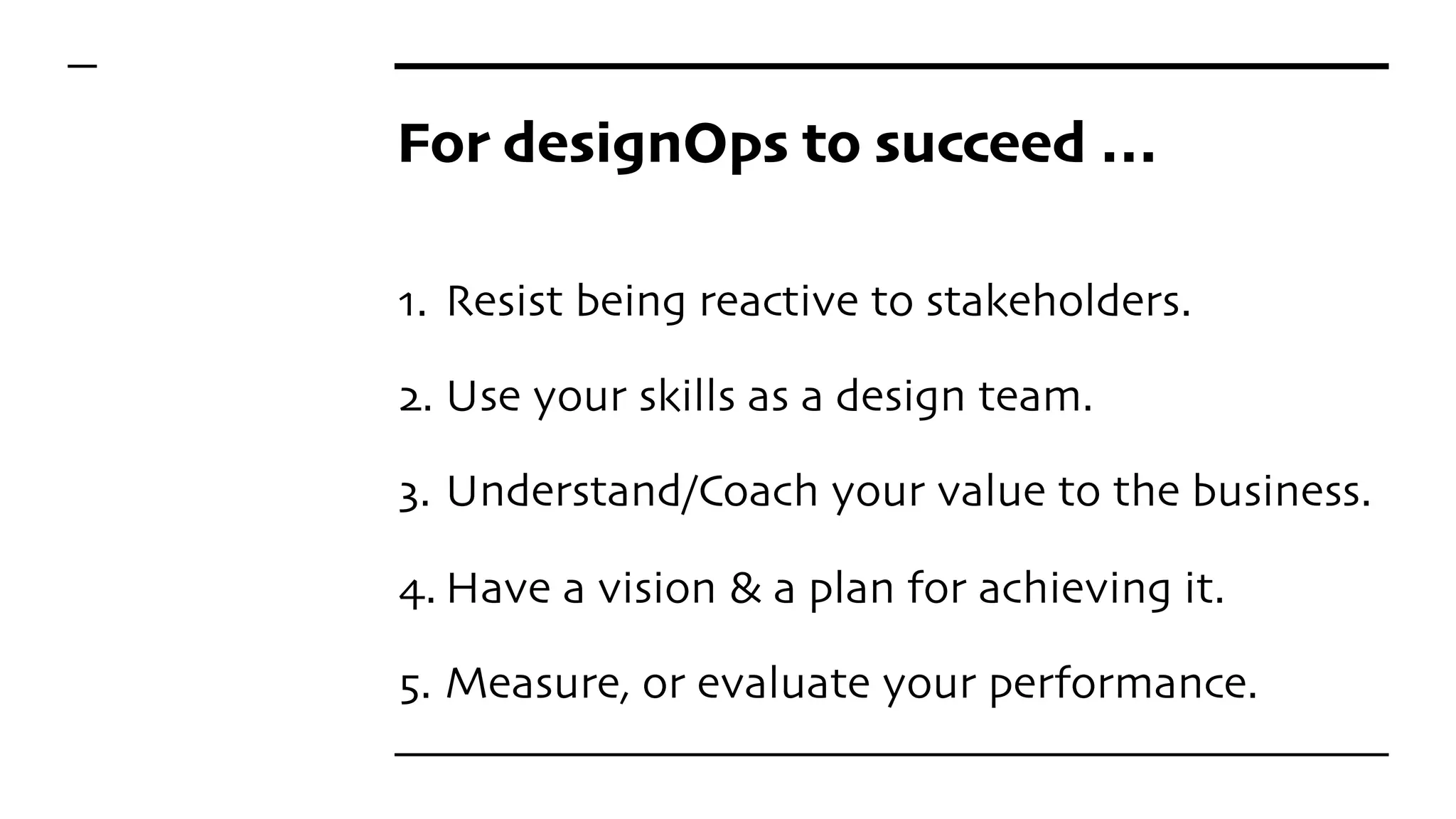 For designOps to succeed …

1. Resist being reactive to stakeholders.

2. Use your skills as a design team.

3. Understand/Coach your value to the business.

4. Have a vision & a plan for achieving it.

5. Measure, or evaluate your performance.